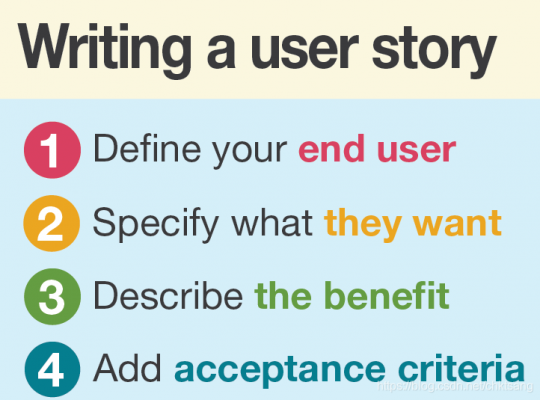 Writing a user story

1 Define your end user

2 Specify what they want

3 Describe the benefit

4 Add acceptance criteria

https://blog.csdn.net/chktsang